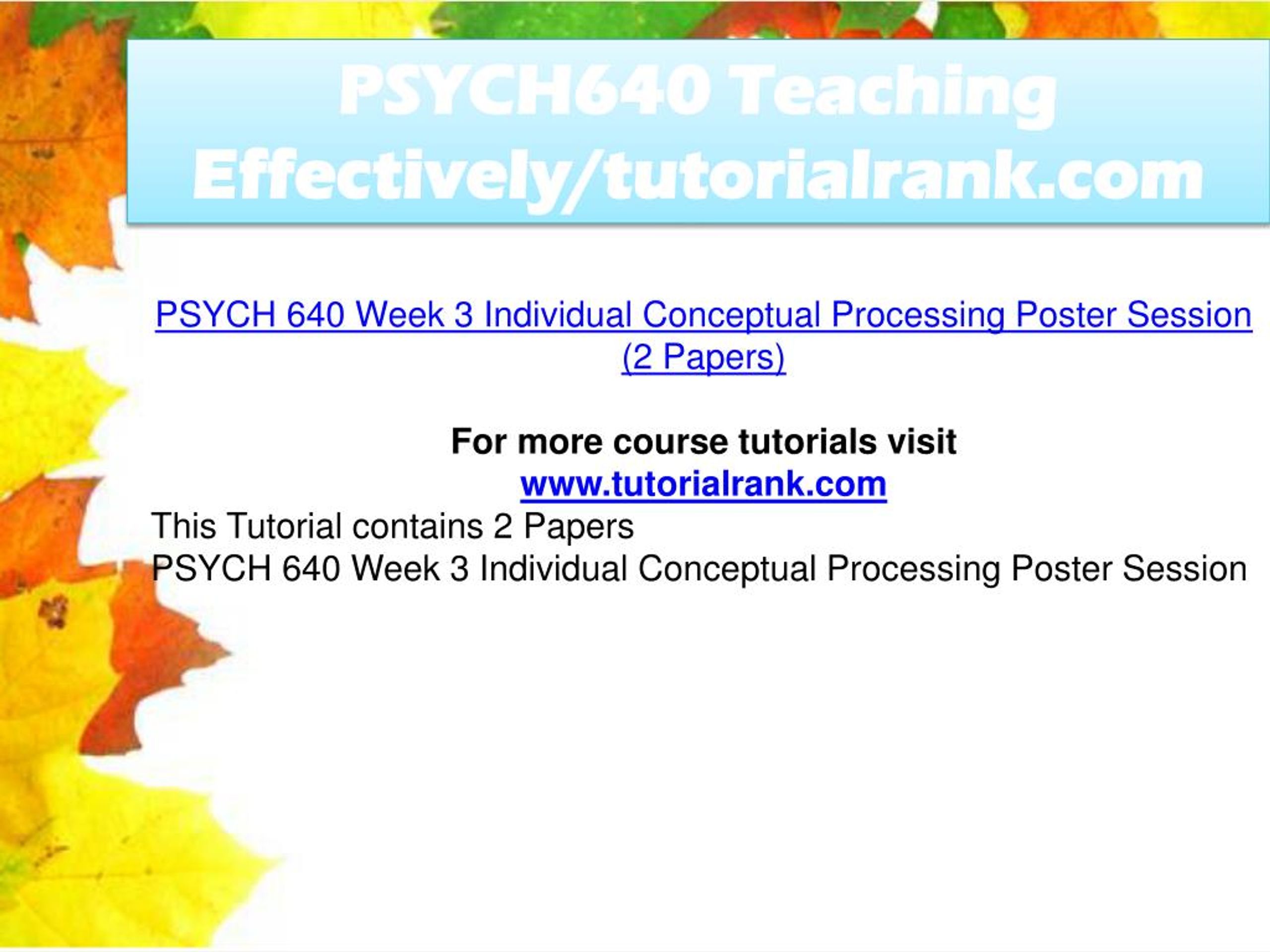 PSYCH640 Teaching Effectively/tutorialrank.com

PSYCH 640 Week 3 Individual Conceptual Processing Poster Session (2 Papers)

For more course tutorials visit
www.tutorialrank.com
This Tutorial contains 2 Papers
PSYCH 640 Week 3 Individual Conceptual Processing Poster Session